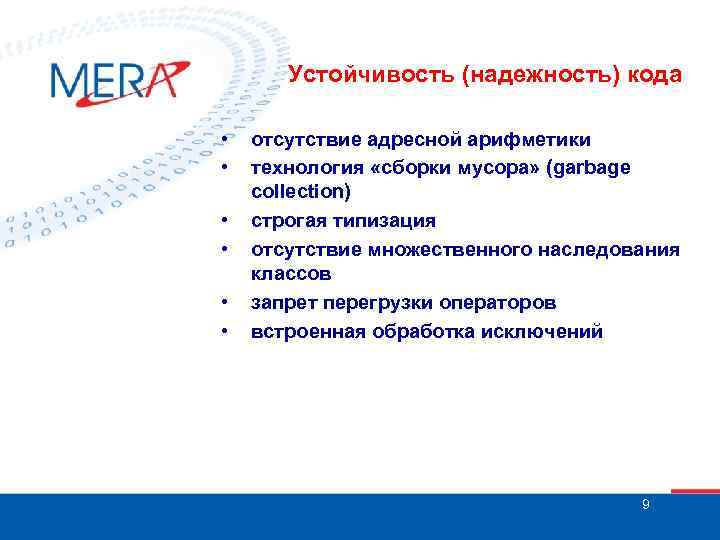 MERA

Устойчивость (надежность) кода

• отсутствие адресной арифметики
• технология «сборки мусора» (garbage collection)
• строгая типизация
• отсутствие множественного наследования классов
• запрет перегрузки операторов
• встроенная обработка исключений

9